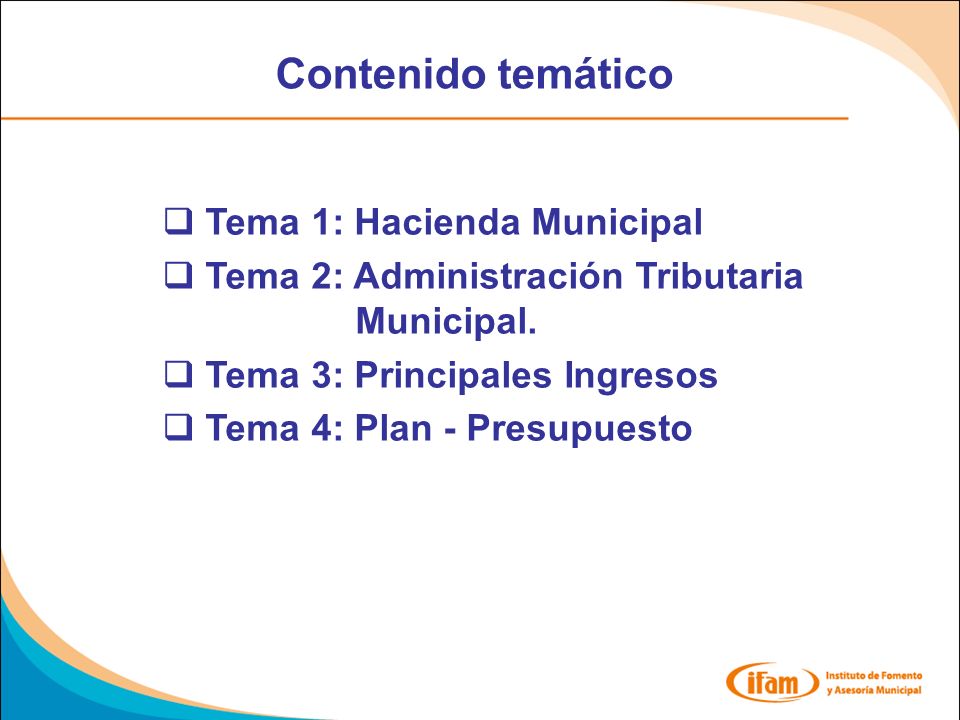 Contenido temático

❑ Tema 1: Hacienda Municipal

❑ Tema 2: Administración Tributaria Municipal.

❑ Tema 3: Principales Ingresos

❑ Tema 4: Plan - Presupuesto

ifam Instituto de Fomento y Asesoría Municipal